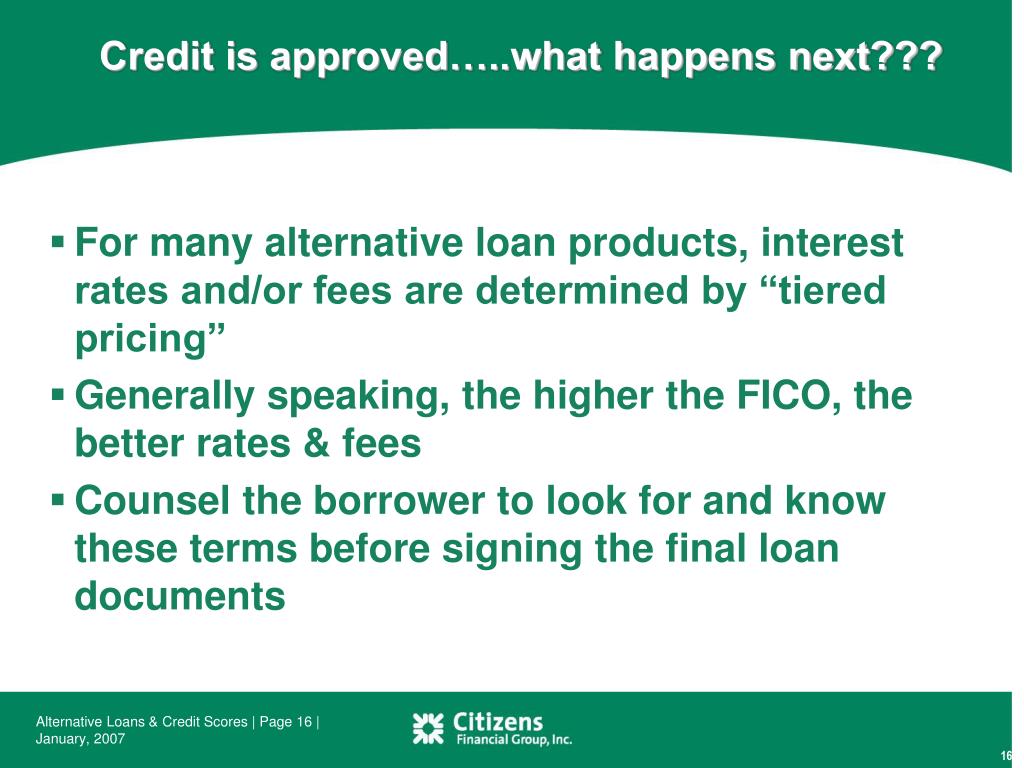 Credit is approved…..what happens next???

▪ For many alternative loan products, interest rates and/or fees are determined by “tiered pricing”

▪ Generally speaking, the higher the FICO, the better rates & fees

▪ Counsel the borrower to look for and know these terms before signing the final loan documents

Alternative Loans & Credit Scores | Page 16 | January, 2007

Citizens Financial Group, Inc.

16